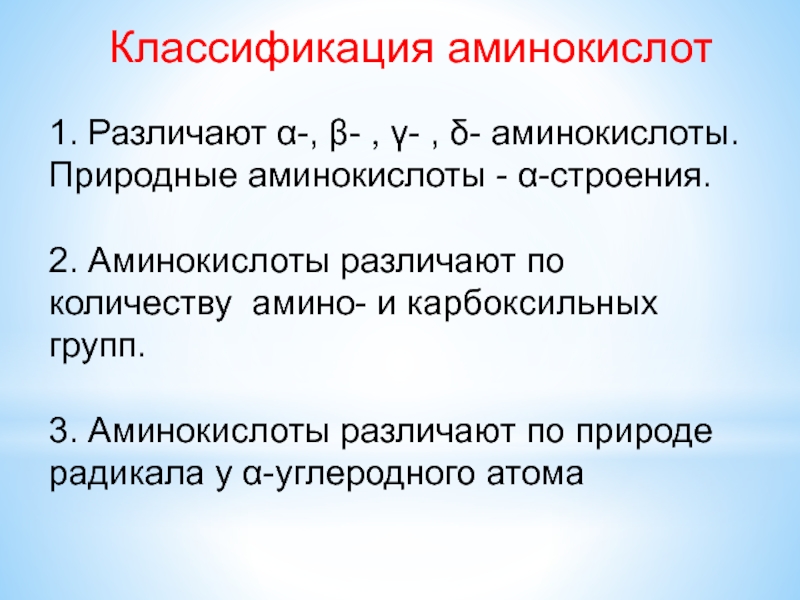 Классификация аминокислот

1. Различают α-, β- , γ- , δ- аминокислоты. Природные аминокислоты - α-строения.

2. Аминокислоты различают по количеству амино- и карбоксильных групп.

3. Аминокислоты различают по природе радикала у α-углеродного атома